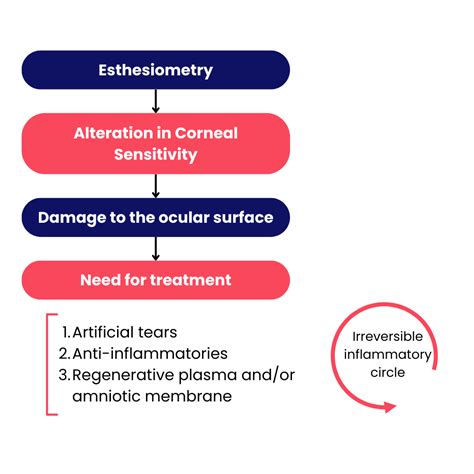 Esthesiometry

Alteration in Corneal Sensitivity

Damage to the ocular surface

Need for treatment

1. Artificial tears
2. Anti-inflammatories
3. Regenerative plasma and/or amniotic membrane

Irreversible inflammatory circle